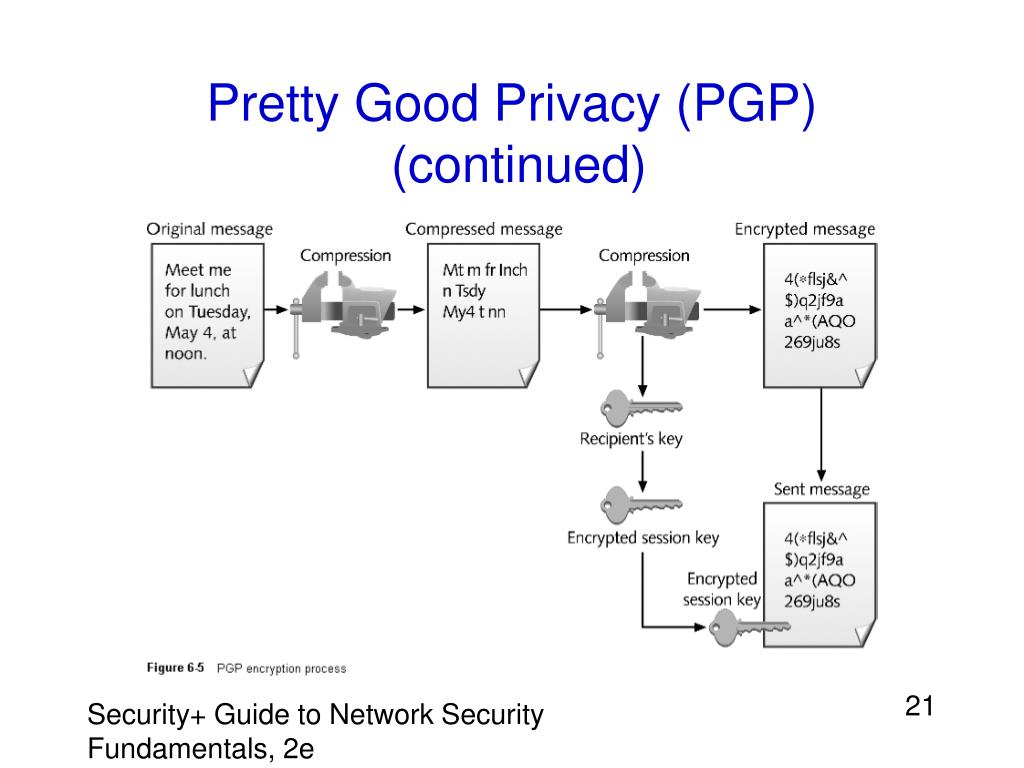 Pretty Good Privacy (PGP) (continued)

Original message

Meet me for lunch on Tuesday, May 4, at noon.

Compression

Compressed message

Mt m fr lnch n Tsdy My4 t nn

Compression

Encrypted message

4(*flsj&^ $)q2jf9a a^*(AQO 269ju8s

Recipient's key

Encrypted session key

Sent message

4(*flsj&^ $)q2jf9a a^*(AQO 269ju8s

Encrypted session key

Figure 6-5 PGP encryption process

Security+ Guide to Network Security Fundamentals, 2e

21